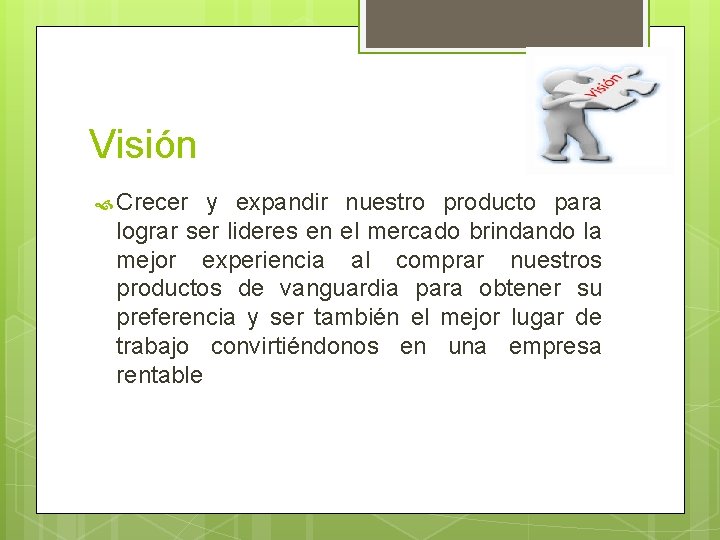 Visión

Visión

Crecer y expandir nuestro producto para lograr ser lideres en el mercado brindando la mejor experiencia al comprar nuestros productos de vanguardia para obtener su preferencia y ser también el mejor lugar de trabajo convirtiéndonos en una empresa rentable